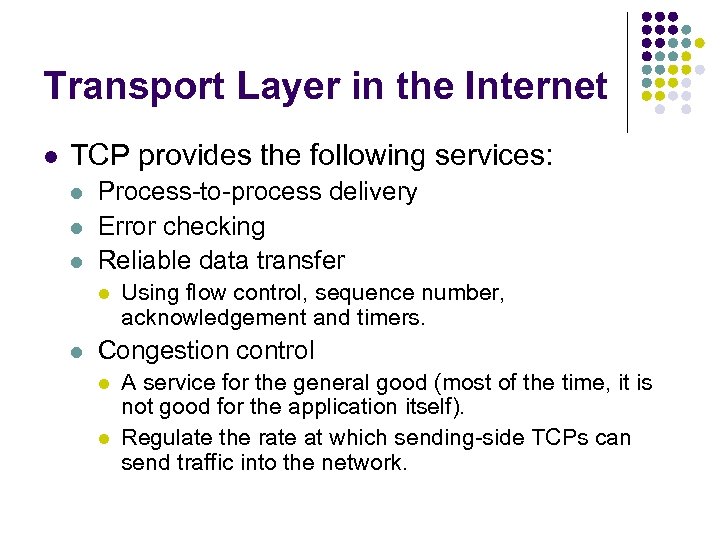 Transport Layer in the Internet

- TCP provides the following services:
  - Process-to-process delivery
  - Error checking
  - Reliable data transfer
    - Using flow control, sequence number, acknowledgement and timers.
  - Congestion control
    - A service for the general good (most of the time, it is not good for the application itself).
    - Regulate the rate at which sending-side TCPs can send traffic into the network.